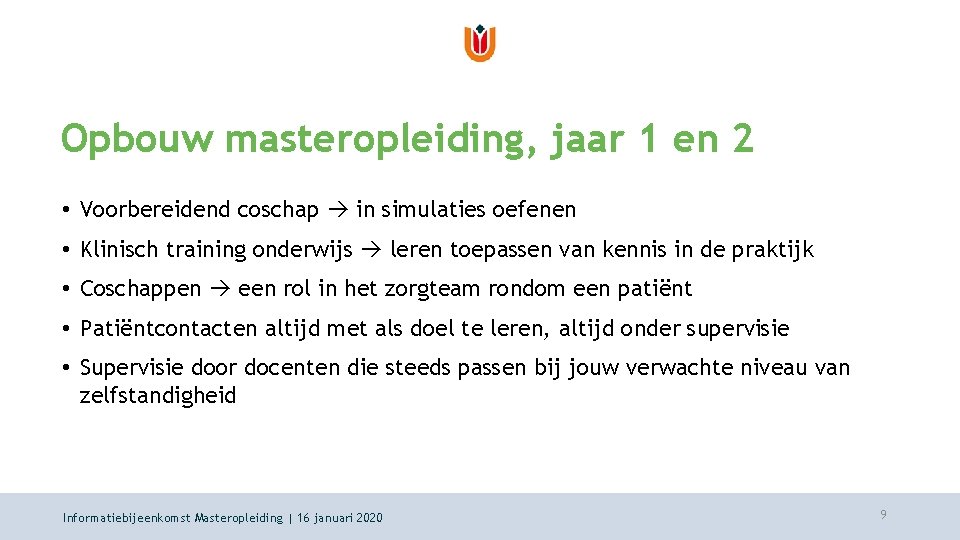 Opbouw masteropleiding, jaar 1 en 2

• Voorbereidend coschap → in simulaties oefenen
• Klinisch training onderwijs → leren toepassen van kennis in de praktijk
• Coschappen → een rol in het zorgteam rondom een patiënt
• Patiëntcontacten altijd met als doel te leren, altijd onder supervisie
• Supervisie door docenten die steeds passen bij jouw verwachte niveau van zelfstandigheid

Informatiebijeenkomst Masteropleiding | 16 januari 2020

9